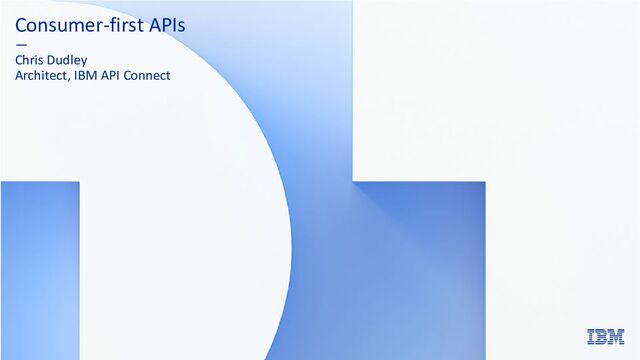 Consumer-first APIs

—

Chris Dudley
Architect, IBM API Connect

IBM